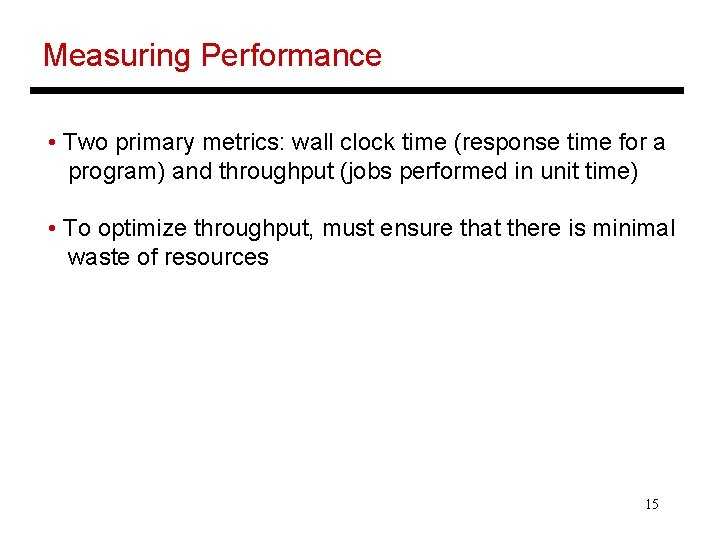 Measuring Performance

• Two primary metrics: wall clock time (response time for a program) and throughput (jobs performed in unit time)

• To optimize throughput, must ensure that there is minimal waste of resources

15